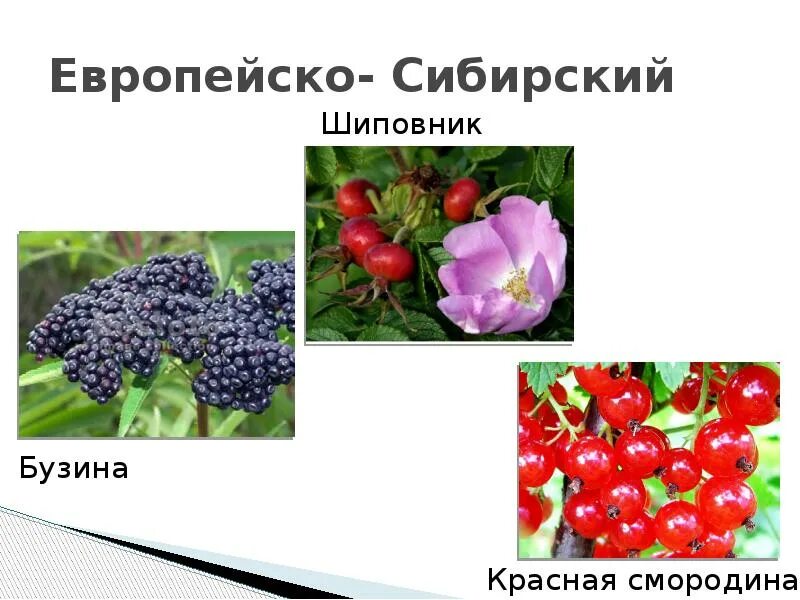 Европейско- Сибирский

Шиповник

Бузина

Красная смородина